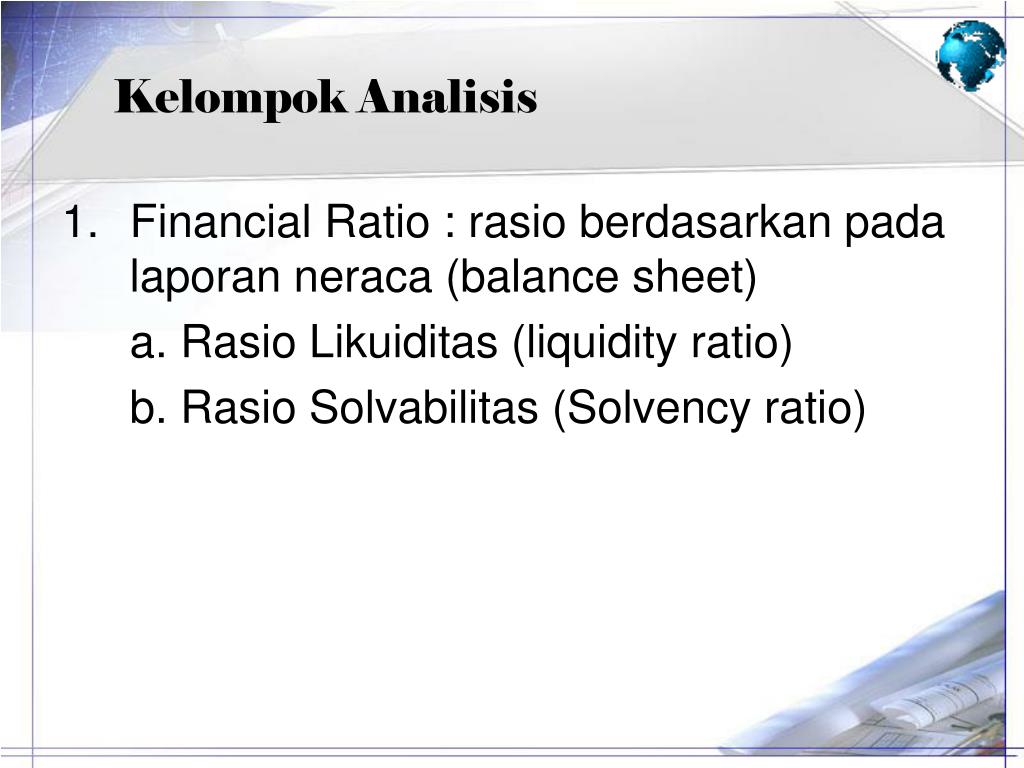 Kelompok Analisis

1. Financial Ratio : rasio berdasarkan pada laporan neraca (balance sheet)

a. Rasio Likuiditas (liquidity ratio)

b. Rasio Solvabilitas (Solvency ratio)